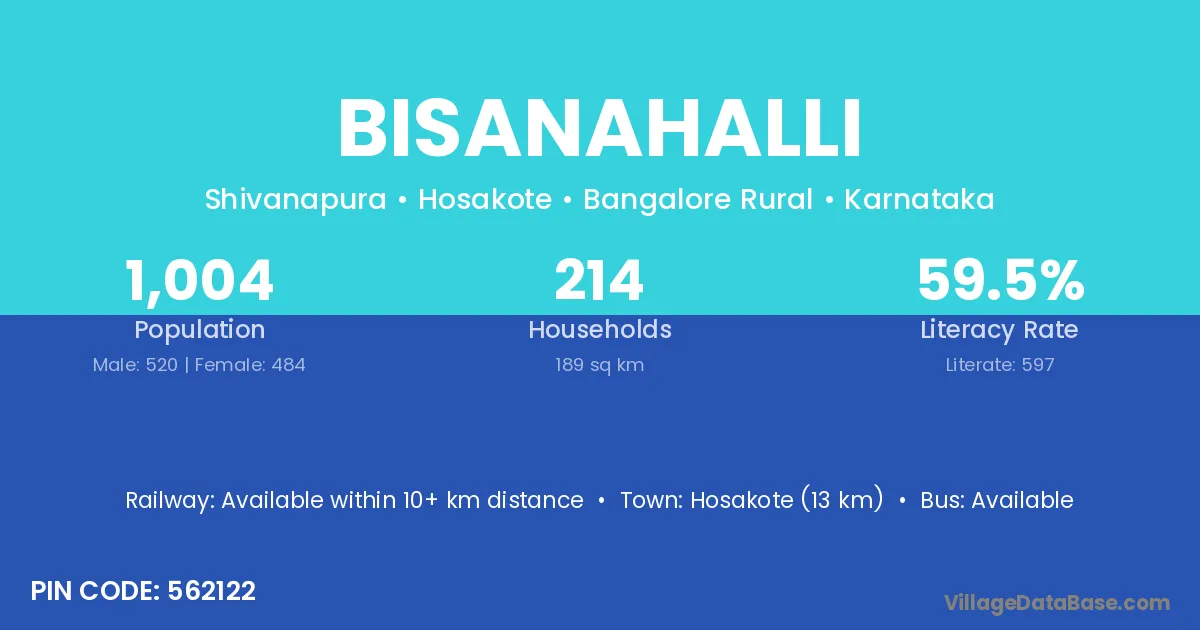 BISANAHALLI

Shivanapura • Hosakote • Bangalore Rural • Karnataka

1,004
Population
Male: 520 | Female: 484

214
Households
189 sq km

59.5%
Literacy Rate
Literate: 597

Railway: Available within 10+ km distance • Town: Hosakote (13 km) • Bus: Available

PIN CODE: 562122

VillageDataBase.com